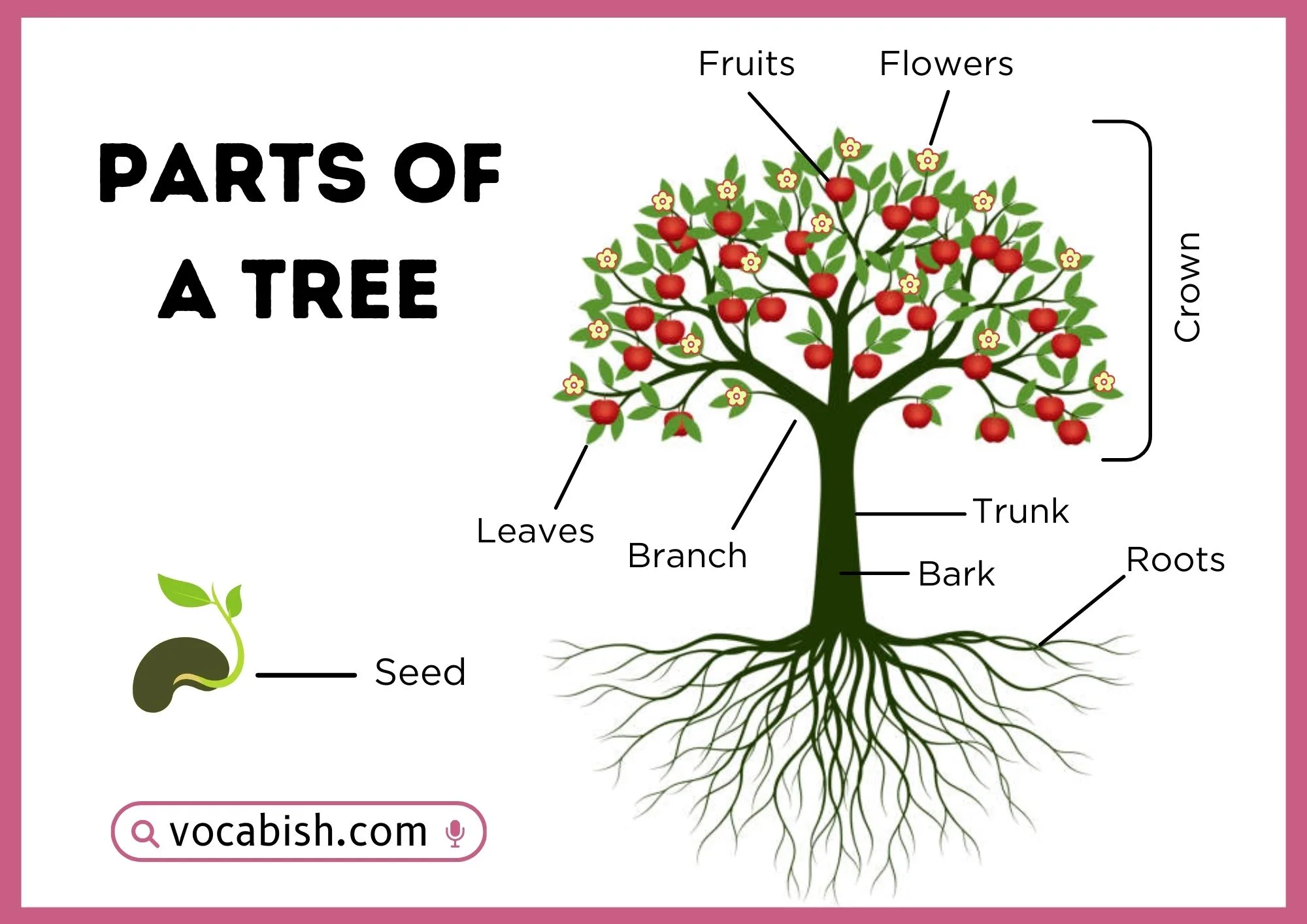 PARTS OF A TREE

Fruits

Flowers

Crown

Leaves

Branch

Trunk

Bark

Roots

Seed

vocabish.com